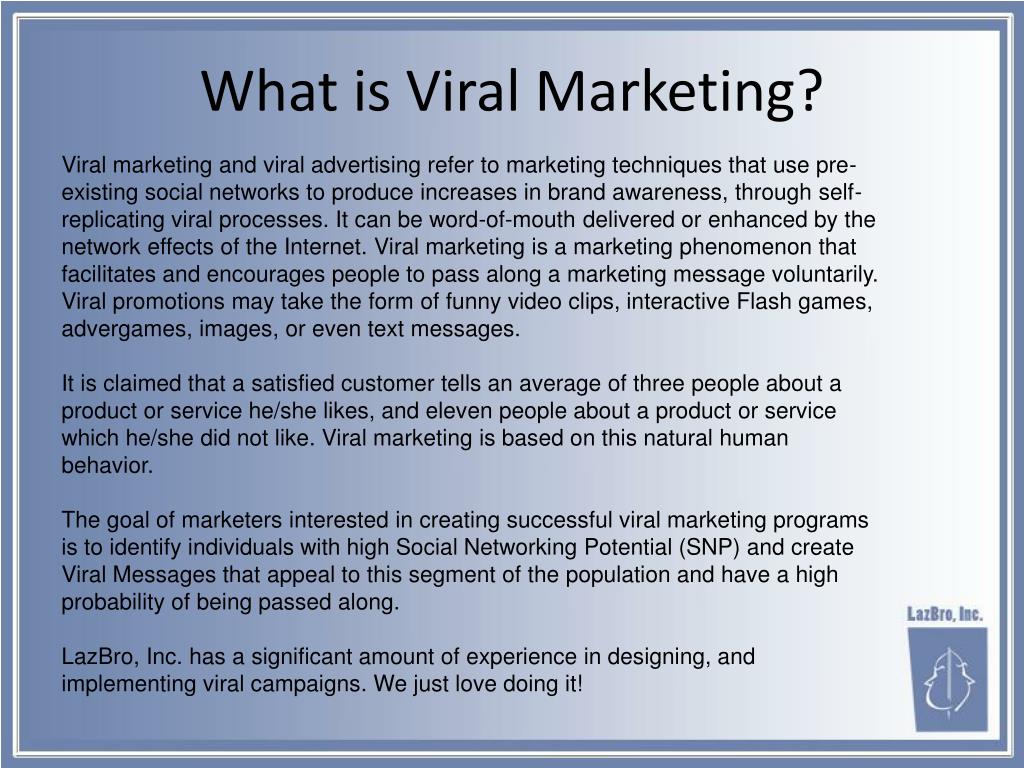 What is Viral Marketing?

Viral marketing and viral advertising refer to marketing techniques that use pre-existing social networks to produce increases in brand awareness, through self-replicating viral processes. It can be word-of-mouth delivered or enhanced by the network effects of the Internet. Viral marketing is a marketing phenomenon that facilitates and encourages people to pass along a marketing message voluntarily. Viral promotions may take the form of funny video clips, interactive Flash games, advergames, images, or even text messages.

It is claimed that a satisfied customer tells an average of three people about a product or service he/she likes, and eleven people about a product or service which he/she did not like. Viral marketing is based on this natural human behavior.

The goal of marketers interested in creating successful viral marketing programs is to identify individuals with high Social Networking Potential (SNP) and create Viral Messages that appeal to this segment of the population and have a high probability of being passed along.

LazBro, Inc. has a significant amount of experience in designing, and implementing viral campaigns. We just love doing it!

LazBro, Inc.